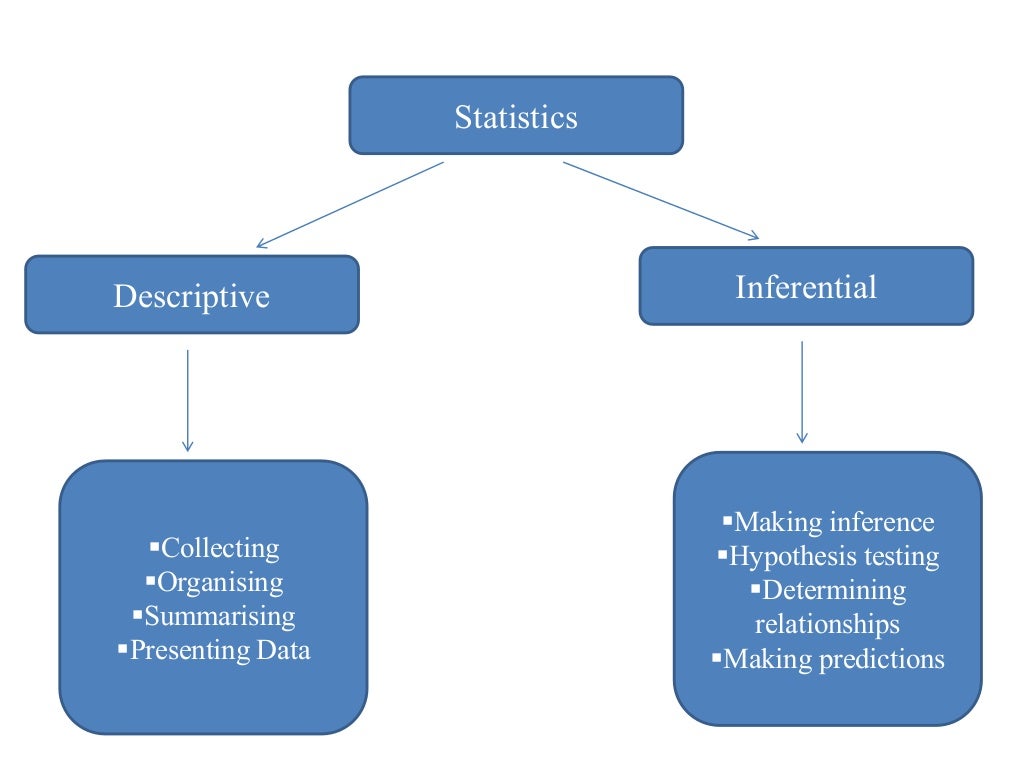 Statistics

Descriptive

Inferential

▪Collecting
▪Organising
▪Summarising
▪Presenting Data

▪Making inference
▪Hypothesis testing
▪Determining relationships
▪Making predictions